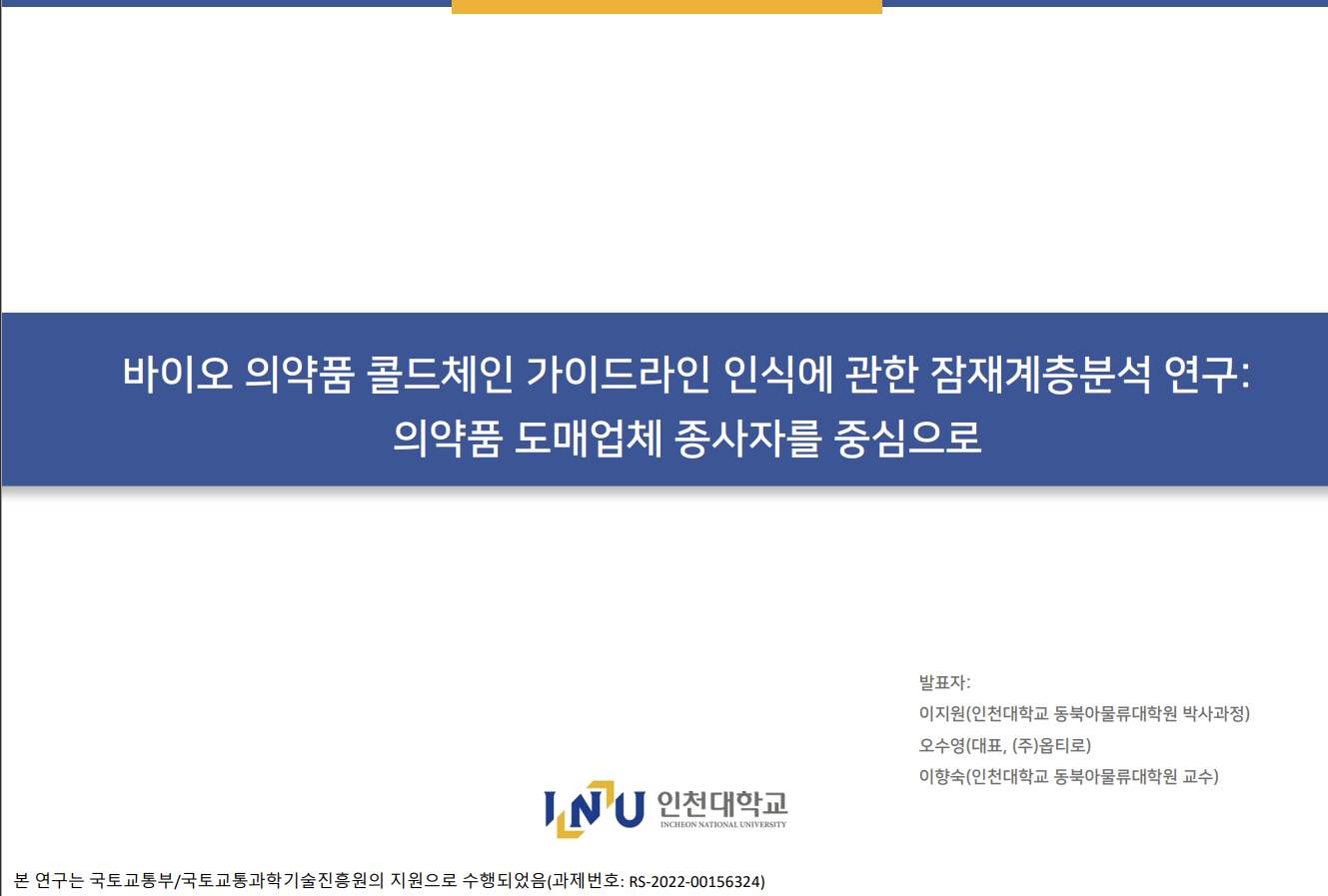 바이오 의약품 콜드체인 가이드라인 인식에 관한 잠재계층분석 연구:
의약품 도매업체 종사자를 중심으로

발표자:
이지원(인천대학교 동북아물류대학원 박사과정)
오수영(대표, (주)옵티로)
이향숙(인천대학교 동북아물류대학원 교수)

INU 인천대학교 INCHEON NATIONAL UNIVERSITY

본 연구는 국토교통부/국토교통과학기술진흥원의 지원으로 수행되었음(과제번호: RS-2022-00156324)